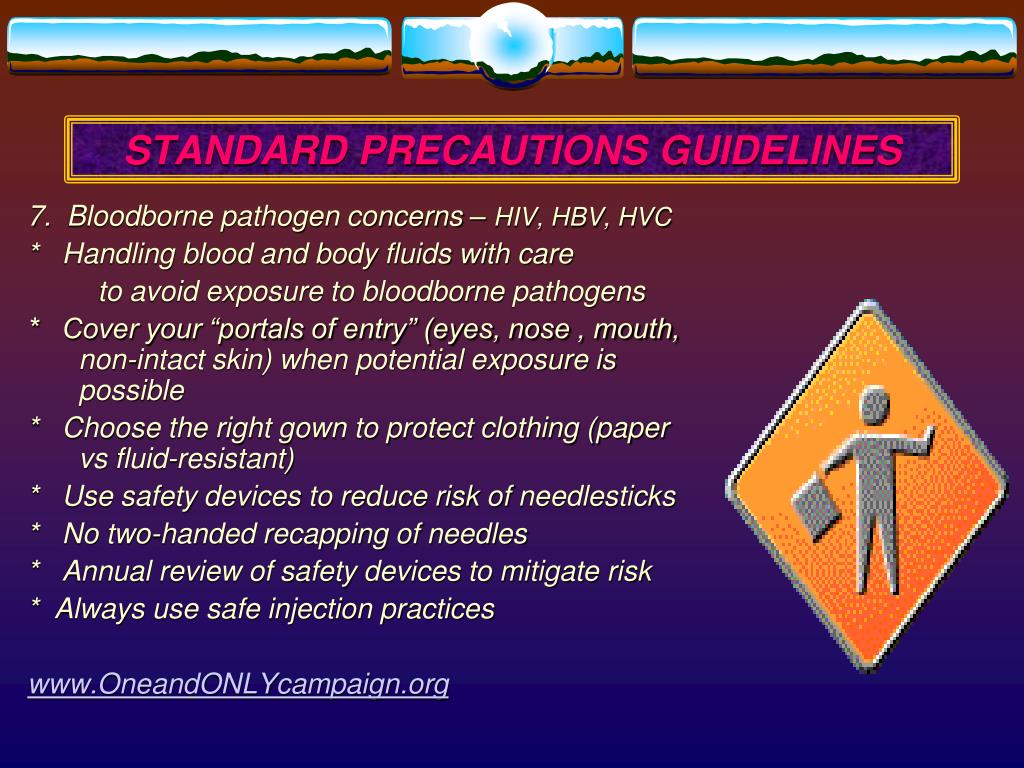 STANDARD PRECAUTIONS GUIDELINES

7. Bloodborne pathogen concerns – HIV, HBV, HVC

* Handling blood and body fluids with care to avoid exposure to bloodborne pathogens

* Cover your “portals of entry” (eyes, nose , mouth, non-intact skin) when potential exposure is possible

* Choose the right gown to protect clothing (paper vs fluid-resistant)

* Use safety devices to reduce risk of needlesticks

* No two-handed recapping of needles

* Annual review of safety devices to mitigate risk

* Always use safe injection practices

www.OneandONLYcampaign.org